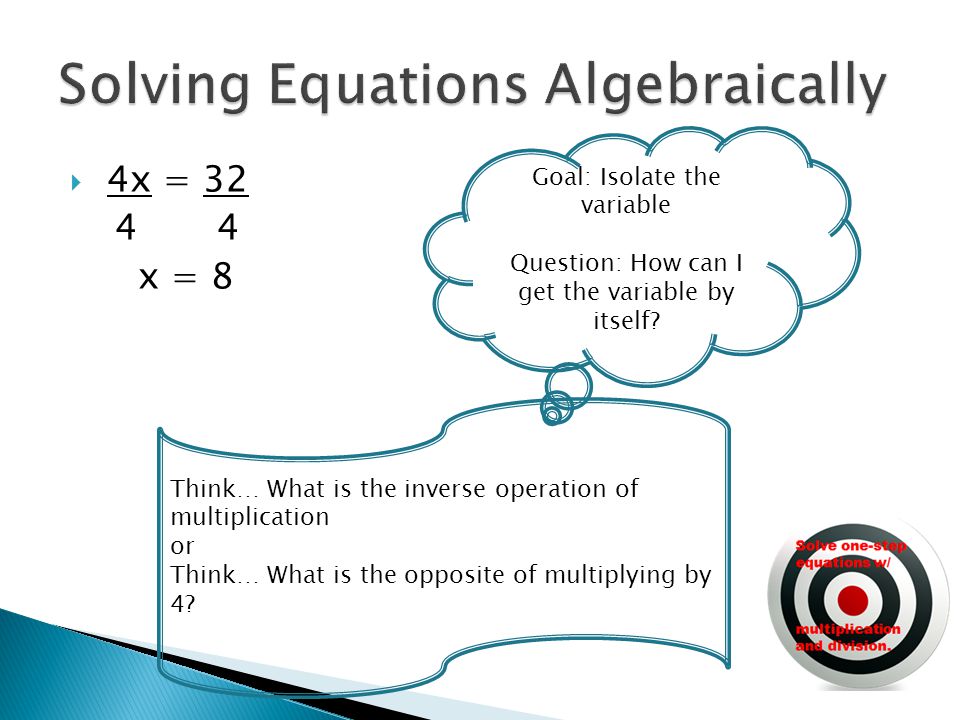 Solving Equations Algebraically

$\frac{4x}{4} = \frac{32}{4}$

$x = 8$

Goal: Isolate the variable

Question: How can I get the variable by itself?

Think… What is the inverse operation of multiplication
or
Think… What is the opposite of multiplying by 4?

Solve one-step equations w/ multiplication and division.